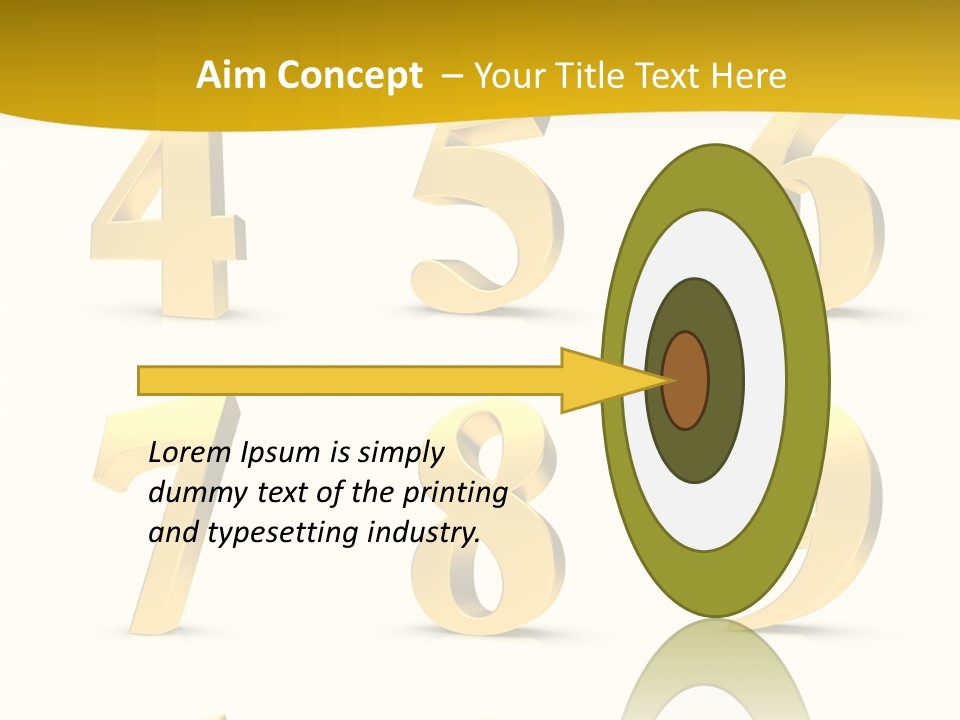 Aim Concept – Your Title Text Here

4 5 6
7 8 9

Lorem Ipsum is simply dummy text of the printing and typesetting industry.